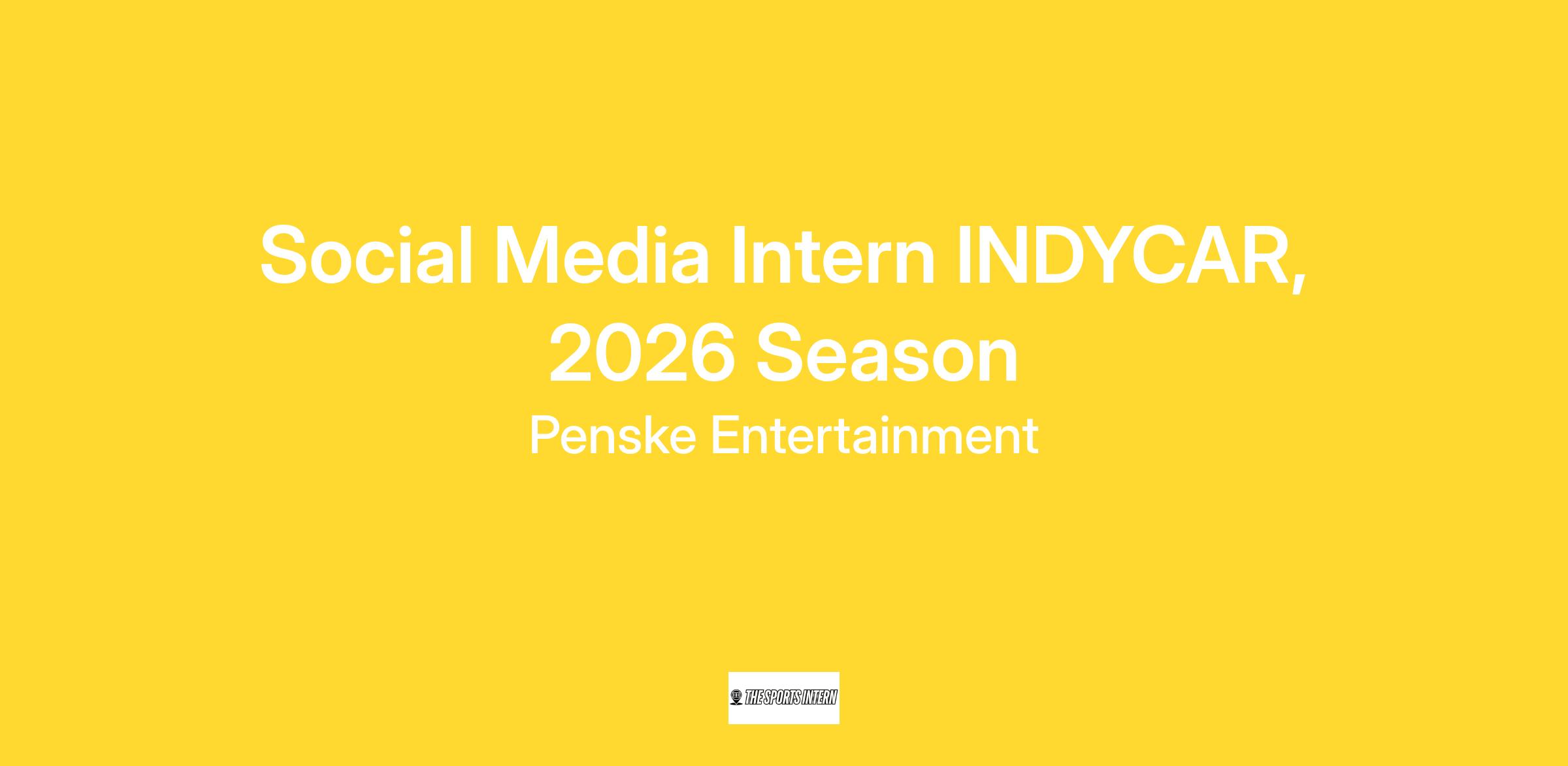 Social Media Intern INDYCAR, 2026 Season

Penske Entertainment

THE SPORTS INTERN